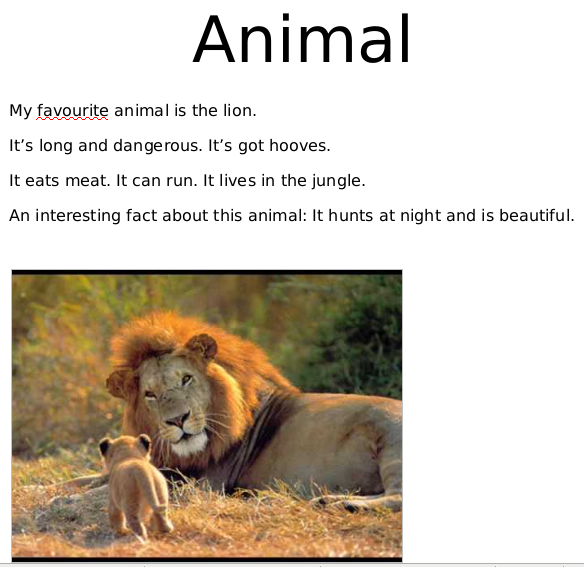 Animal

My favourite animal is the lion.

It’s long and dangerous. It’s got hooves.

It eats meat. It can run. It lives in the jungle.

An interesting fact about this animal: It hunts at night and is beautiful.